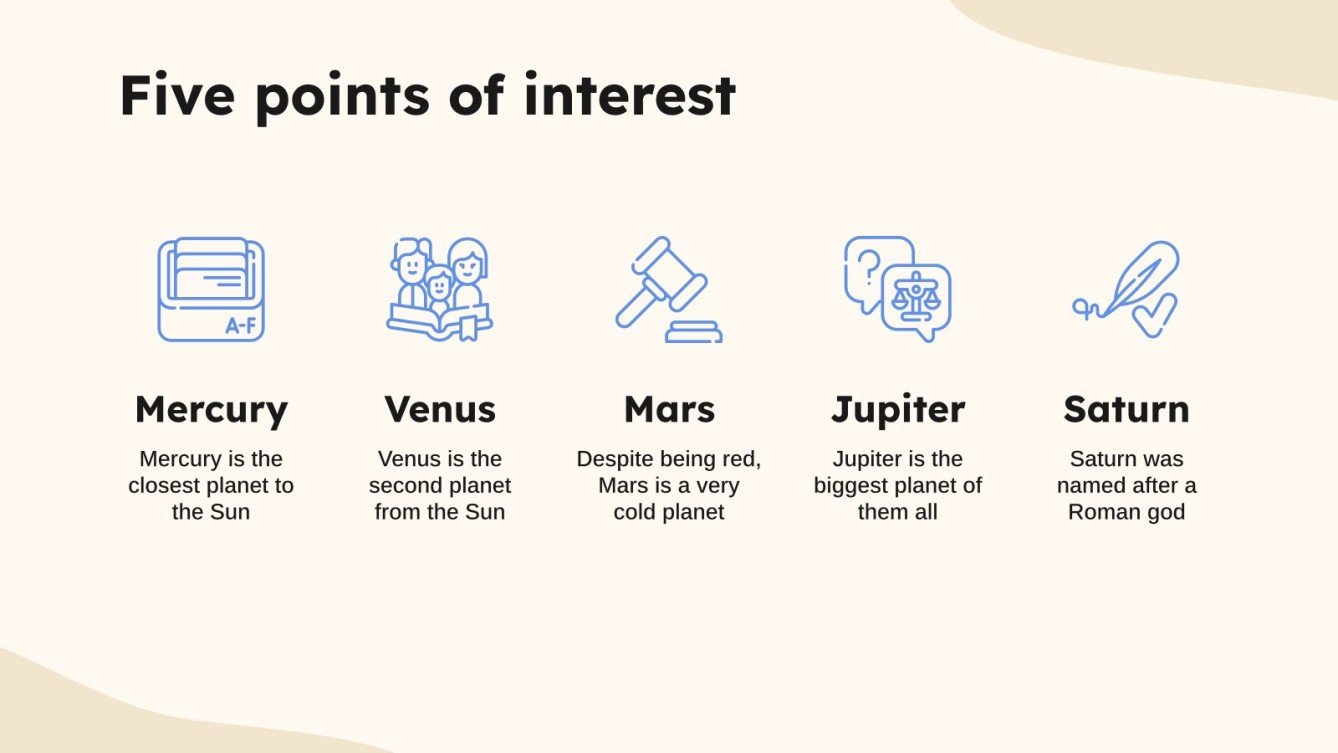 Five points of interest

A-F

Mercury

Mercury is the closest planet to the Sun

Venus

Venus is the second planet from the Sun

Mars

Despite being red, Mars is a very cold planet

Jupiter

Jupiter is the biggest planet of them all

Saturn

Saturn was named after a Roman god